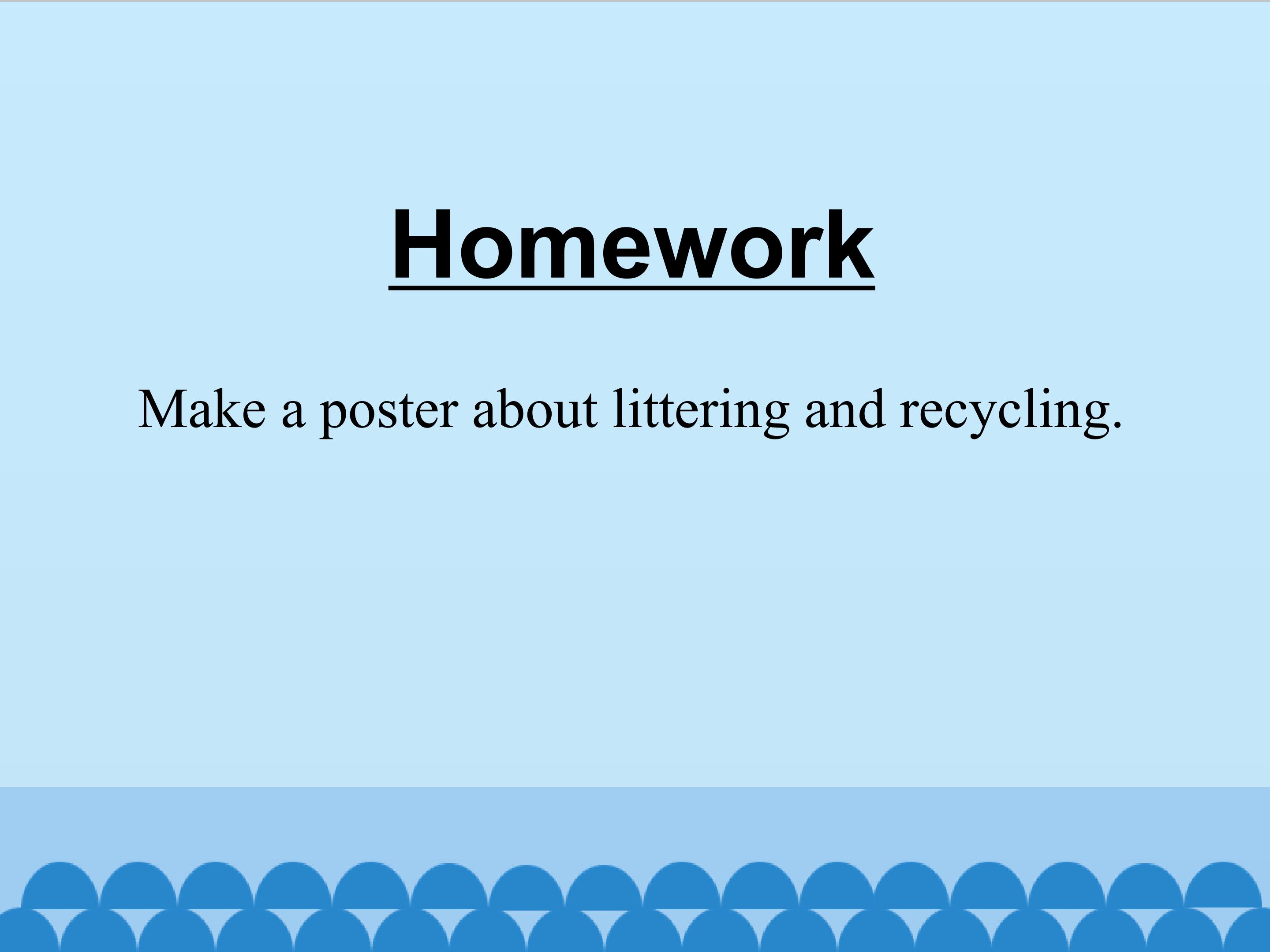 Homework

Make a poster about littering and recycling.